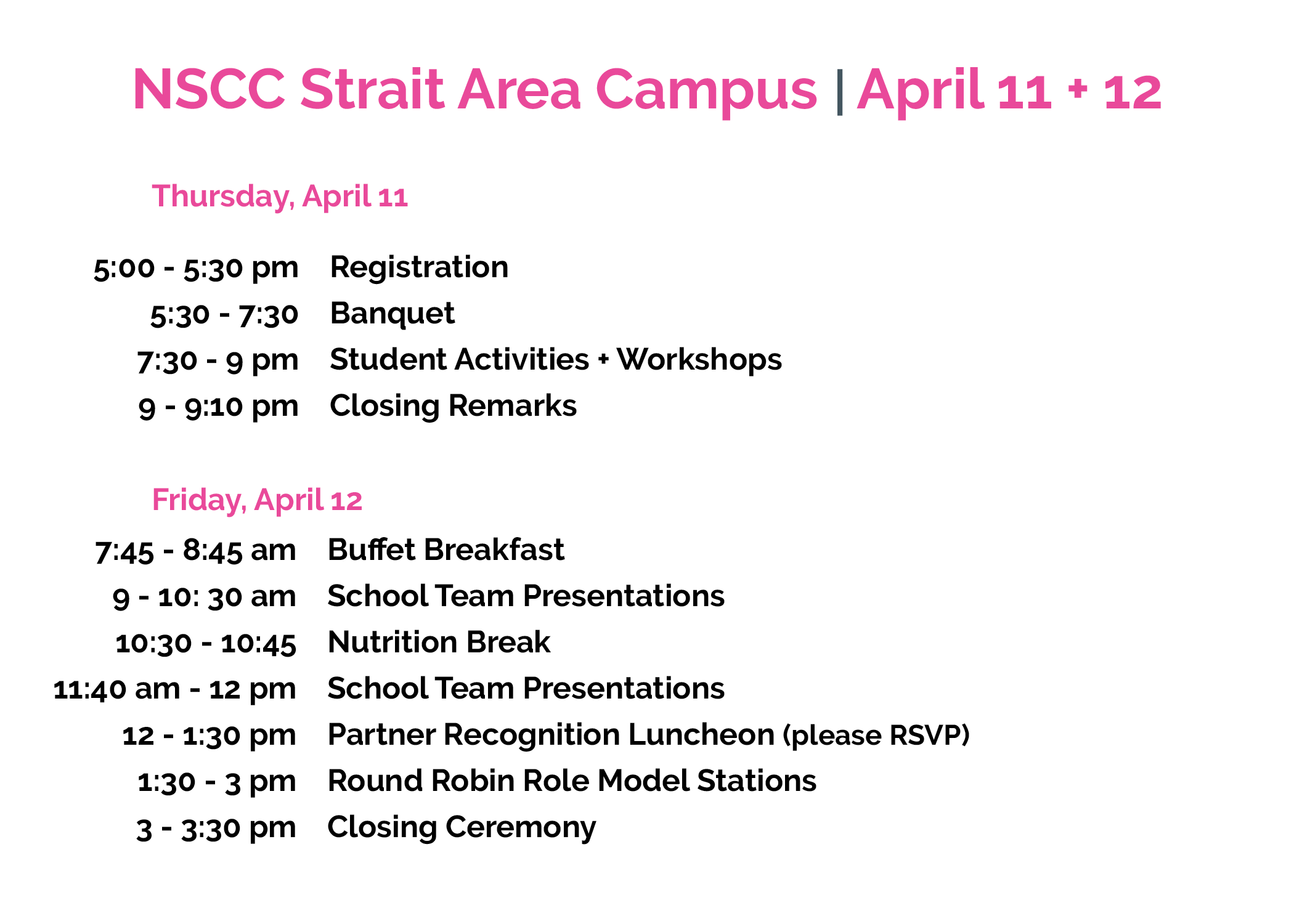 NSCC Strait Area Campus | April 11 + 12

Thursday, April 11

5:00 - 5:30 pm Registration
5:30 - 7:30 Banquet
7:30 - 9 pm Student Activities + Workshops
9 - 9:10 pm Closing Remarks

Friday, April 12

7:45 - 8:45 am Buffet Breakfast
9 - 10: 30 am School Team Presentations
10:30 - 10:45 Nutrition Break
11:40 am - 12 pm School Team Presentations
12 - 1:30 pm Partner Recognition Luncheon (please RSVP)
1:30 - 3 pm Round Robin Role Model Stations
3 - 3:30 pm Closing Ceremony